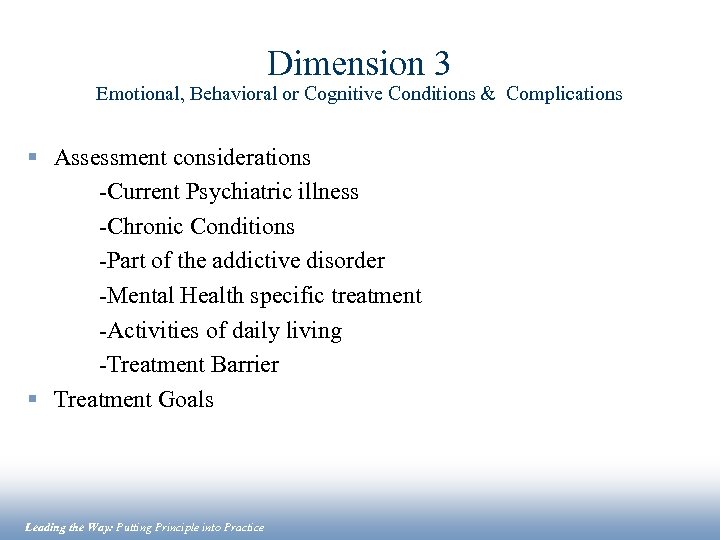 Dimension 3
Emotional, Behavioral or Cognitive Conditions & Complications

▪ Assessment considerations
-Current Psychiatric illness
-Chronic Conditions
-Part of the addictive disorder
-Mental Health specific treatment
-Activities of daily living
-Treatment Barrier
▪ Treatment Goals

Leading the Way: Putting Principle into Practice